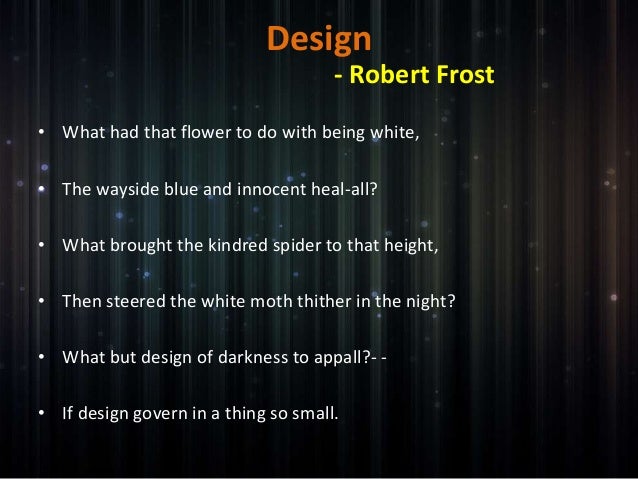 Design
- Robert Frost

• What had that flower to do with being white,

• The wayside blue and innocent heal-all?

• What brought the kindred spider to that height,

• Then steered the white moth thither in the night?

• What but design of darkness to appall?- -

• If design govern in a thing so small.